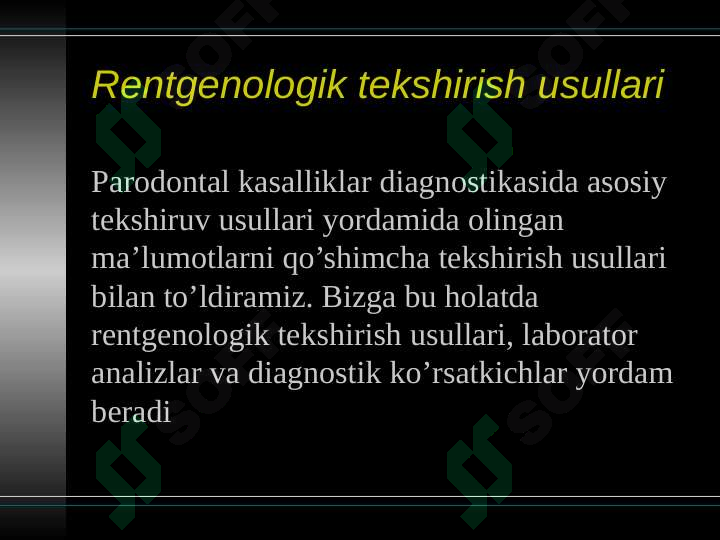 Rentgenologik tekshirish usullari

Parodontal kasalliklar diagnostikasida asosiy tekshiruv usullari yordamida olingan ma’lumotlarni qo’shimcha tekshirish usullari bilan to’ldiramiz. Bizga bu holatda rentgenologik tekshirish usullari, laborator analizlar va diagnostik ko’rsatkichlar yordam beradi